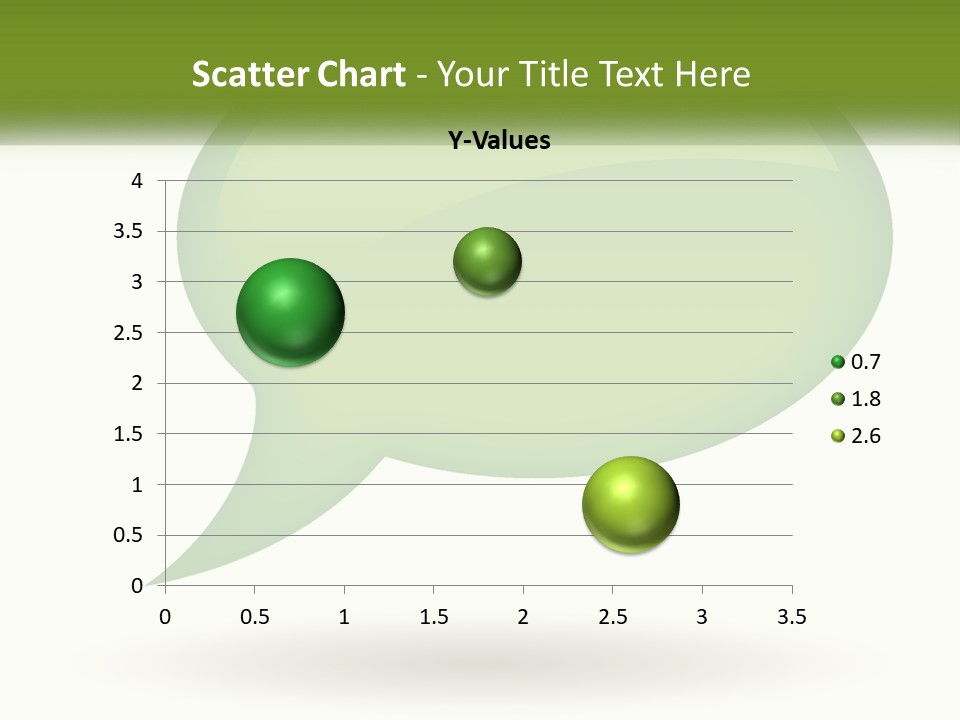 Scatter Chart - Your Title Text Here

Y-Values

4
3.5
3
2.5
2
1.5
1
0.5
0

0 0.5 1 1.5 2 2.5 3 3.5

0.7
1.8
2.6